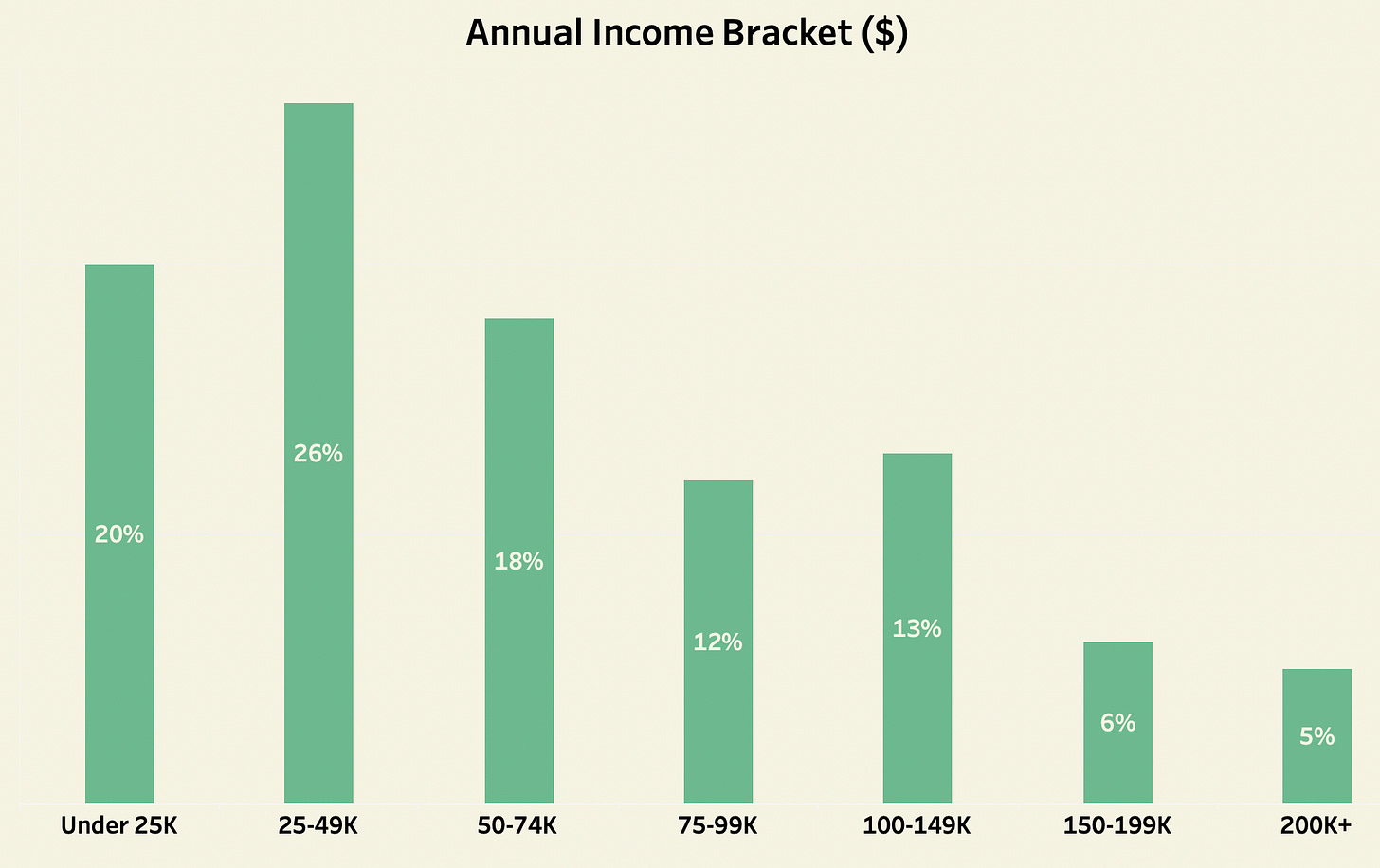 Annual Income Bracket ($)

20%
26%
18%
12%
13%
6%
5%

Under 25K
25-49K
50-74K
75-99K
100-149K
150-199K
200K+